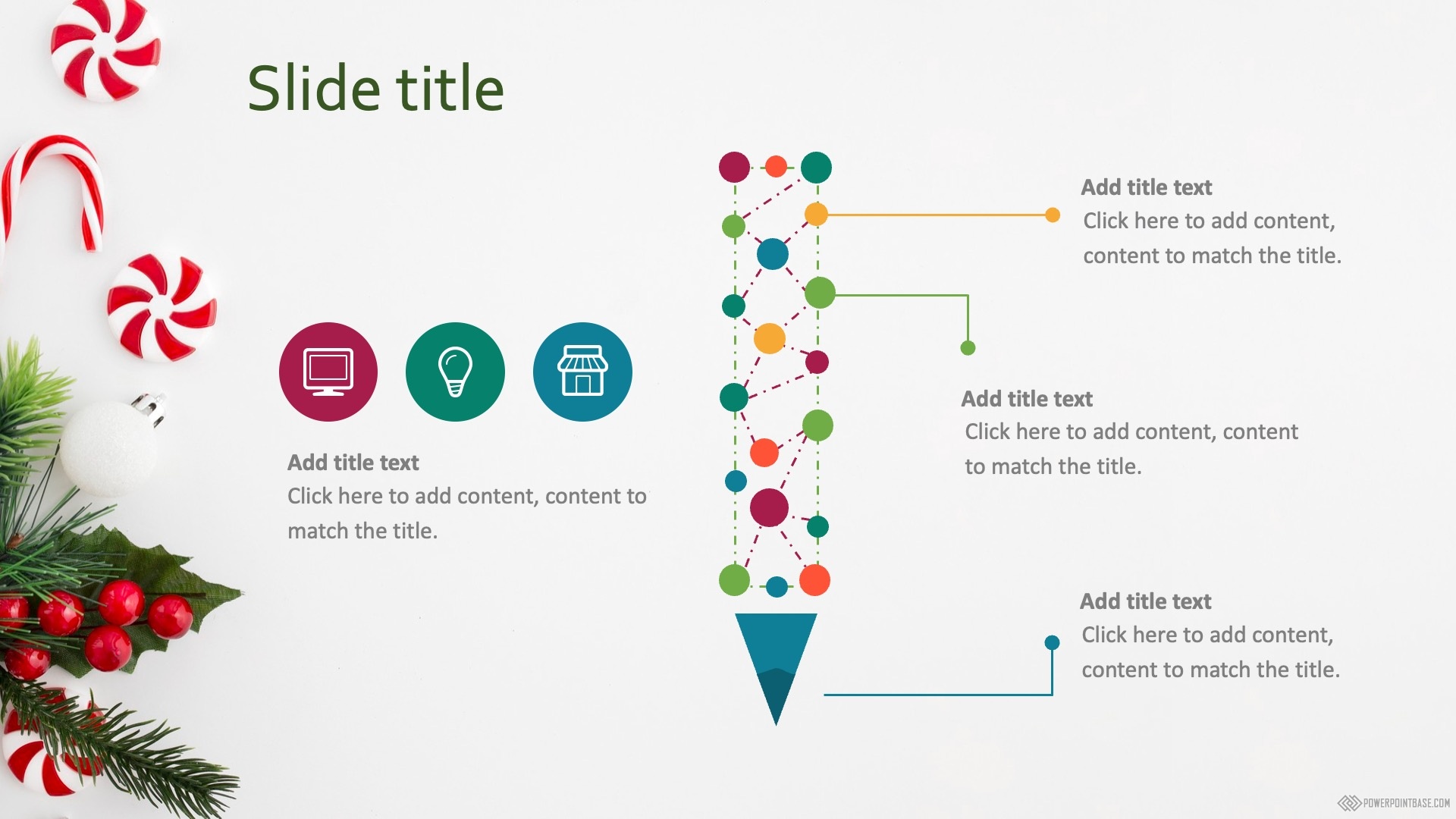 Slide title

Add title text
Click here to add content, content to match the title.

Add title text
Click here to add content, content to match the title.

Add title text
Click here to add content, content to match the title.

Add title text
Click here to add content, content to match the title.

POWERPOINTBASE.COM